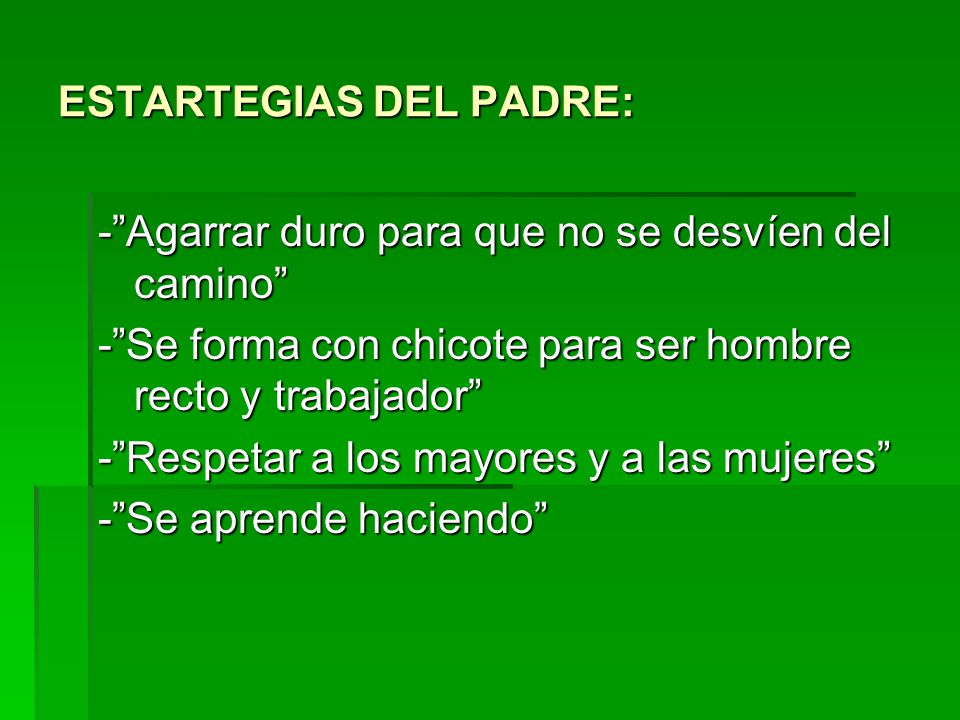 ESTARTEGIAS DEL PADRE:

-”Agarrar duro para que no se desvíen del camino”

-”Se forma con chicote para ser hombre recto y trabajador”

-”Respetar a los mayores y a las mujeres”

-”Se aprende haciendo”